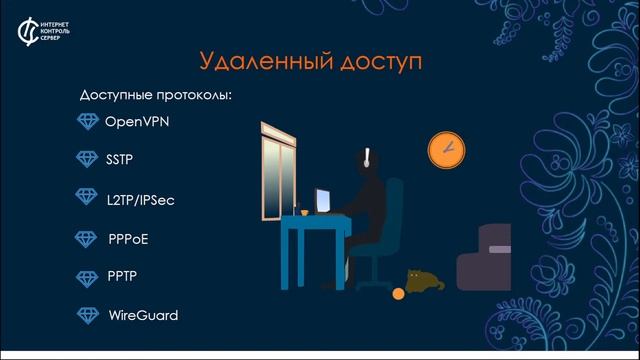 ИНТЕРНЕТ КОНТРОЛЬ СЕРВЕР

Удаленный доступ

Доступные протоколы:

OpenVPN

SSTP

L2TP/IPSec

PPPoE

PPTP

WireGuard